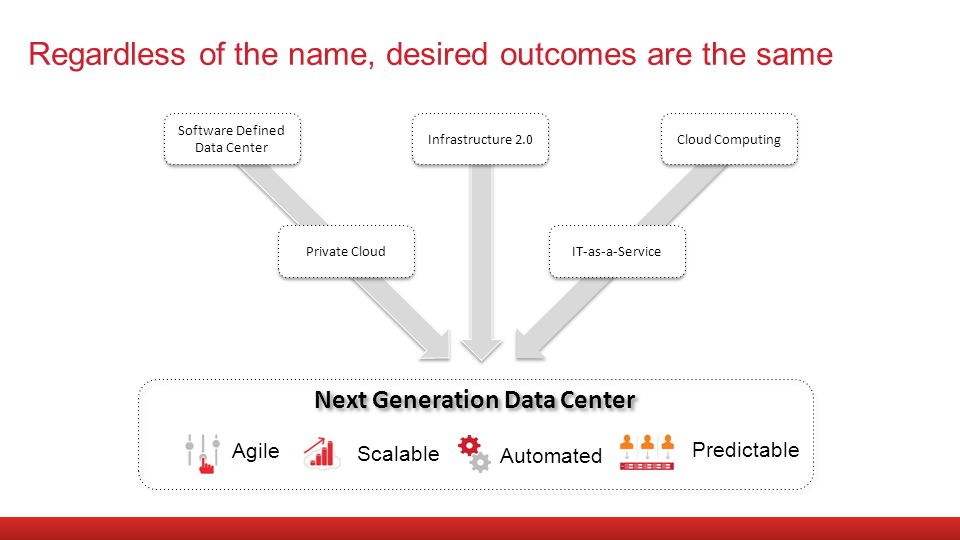 Regardless of the name, desired outcomes are the same

Software Defined Data Center

Infrastructure 2.0

Cloud Computing

Private Cloud

IT-as-a-Service

Next Generation Data Center

Agile

Scalable

Automated

Predictable